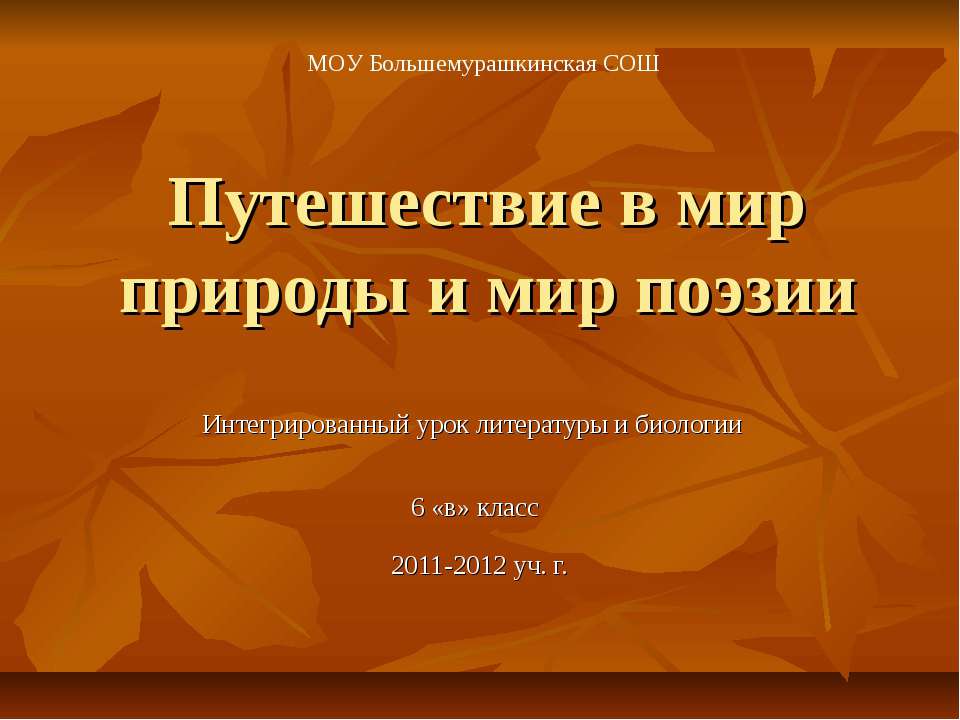 МОУ Большемурашкинская СОШ

Путешествие в мир природы и мир поэзии

Интегрированный урок литературы и биологии

6 «в» класс

2011-2012 уч. г.